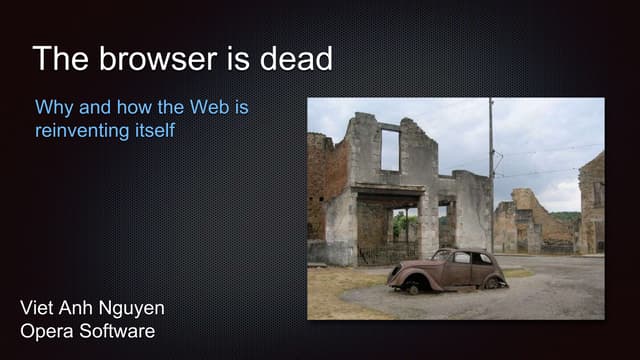 The browser is dead

Why and how the Web is reinventing itself

Viet Anh Nguyen
Opera Software